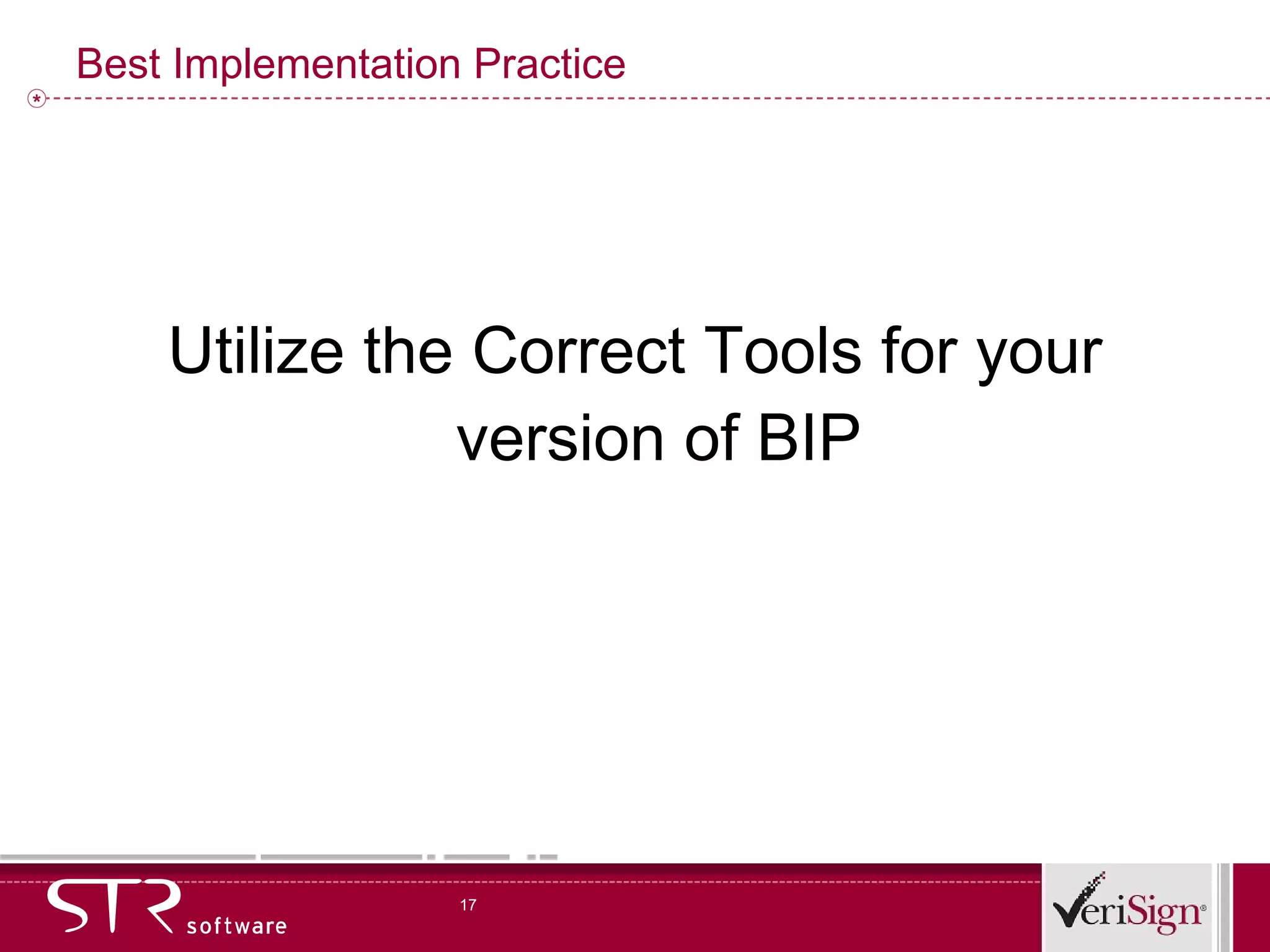 Best Implementation Practice

Utilize the Correct Tools for your version of BIP

STR software

17

VeriSign®